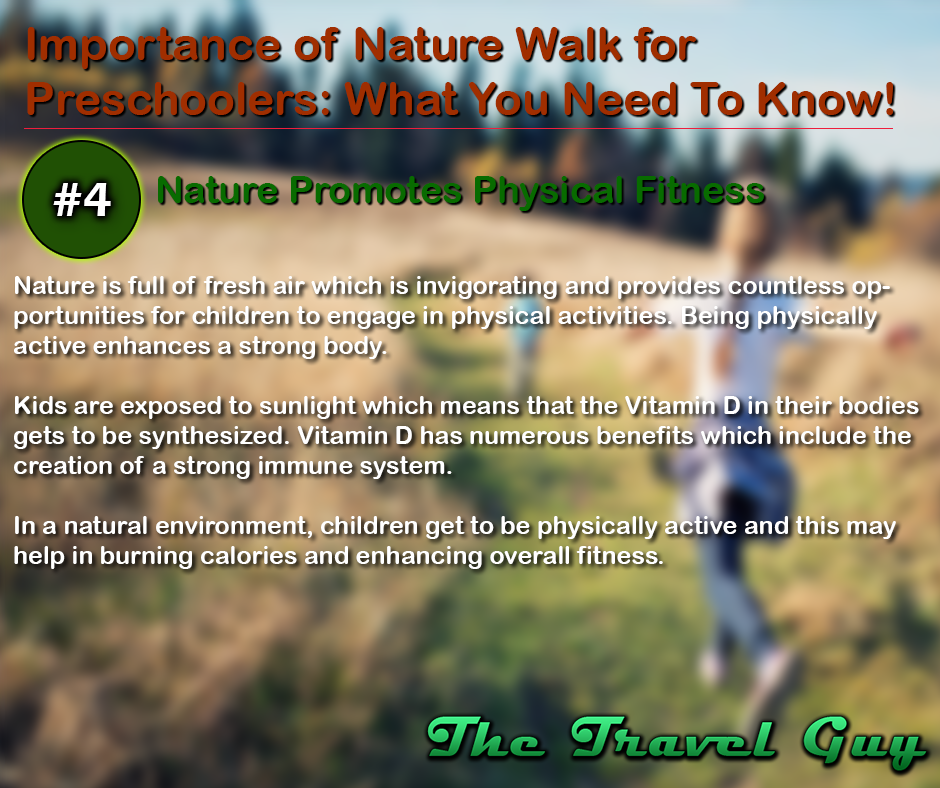 Importance of Nature Walk for Preschoolers: What You Need To Know!

#4

Nature Promotes Physical Fitness

Nature is full of fresh air which is invigorating and provides countless opportunities for children to engage in physical activities. Being physically active enhances a strong body.

Kids are exposed to sunlight which means that the Vitamin D in their bodies gets to be synthesized. Vitamin D has numerous benefits which include the creation of a strong immune system.

In a natural environment, children get to be physically active and this may help in burning calories and enhancing overall fitness.

The Travel Guy